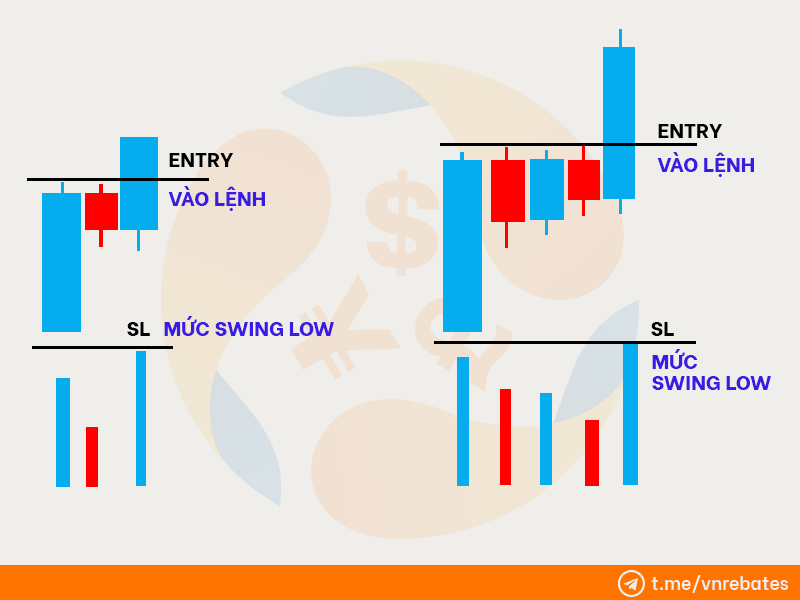 ENTRY
VÀO LỆNH

SL MỨC SWING LOW

ENTRY
VÀO LỆNH

SL
MỨC
SWING LOW

t.me/vnrebates